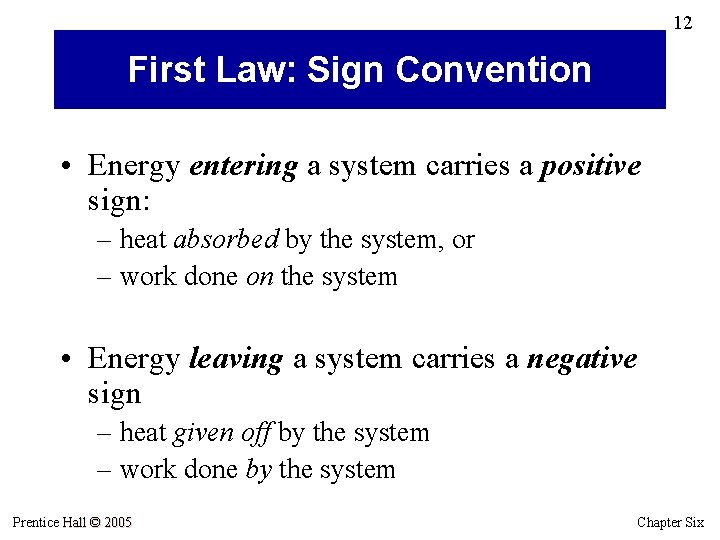 12

First Law: Sign Convention

• Energy entering a system carries a positive sign:
– heat absorbed by the system, or
– work done on the system

• Energy leaving a system carries a negative sign
– heat given off by the system
– work done by the system

Prentice Hall © 2005

Chapter Six